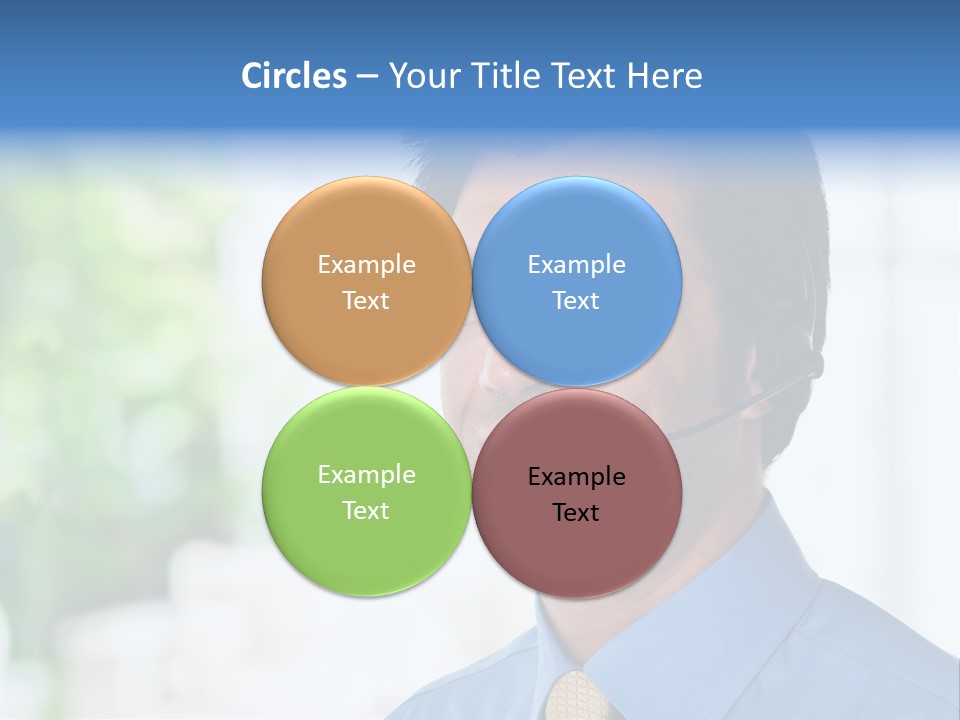 Circles – Your Title Text Here

Example Text

Example Text

Example Text

Example Text